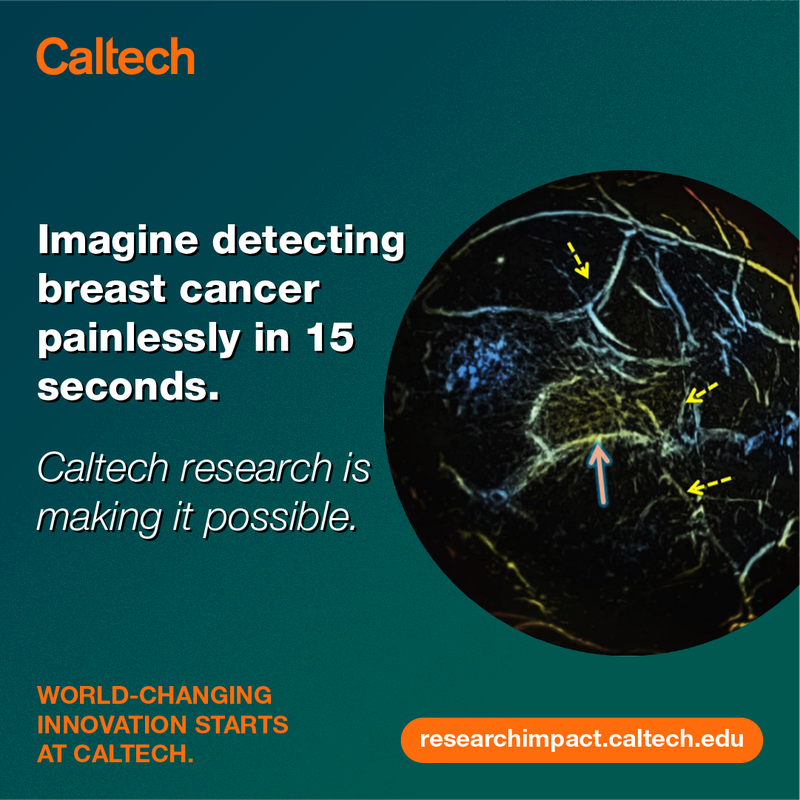 Caltech

Imagine detecting breast cancer painlessly in 15 seconds.

Caltech research is making it possible.

WORLD-CHANGING INNOVATION STARTS AT CALTECH.

researchimpact.caltech.edu